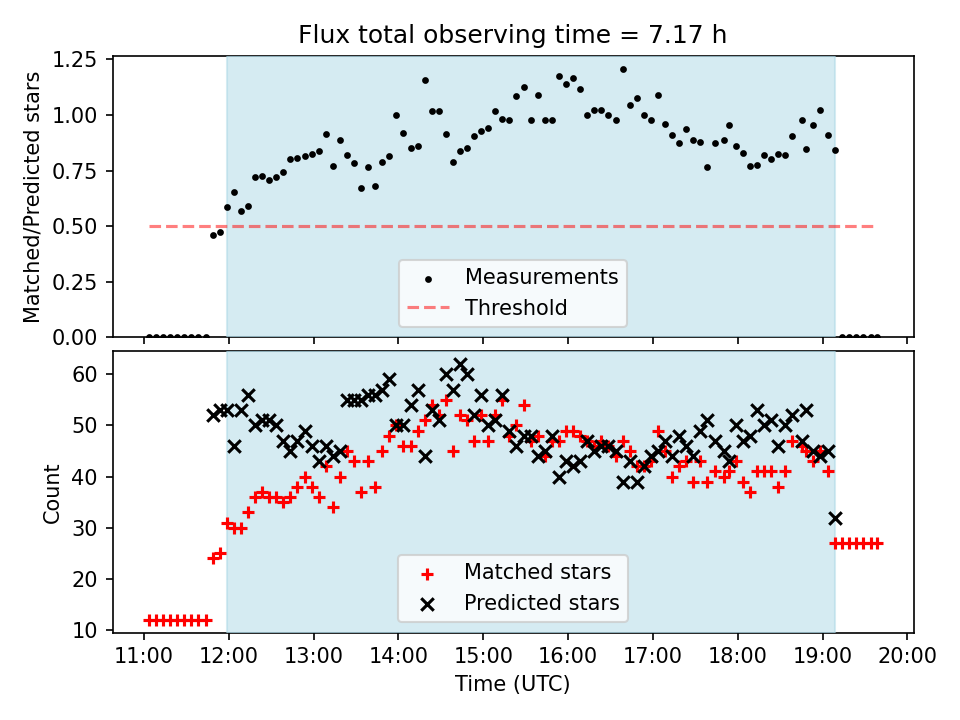 Flux total observing time = 7.17 h

Matched/Predicted stars

1.25
1.00
0.75
0.50
0.25
0.00

Measurements
Threshold

Count

60
50
40
30
20
10

Matched stars
Predicted stars

11:00 12:00 13:00 14:00 15:00 16:00 17:00 18:00 19:00 20:00
Time (UTC)